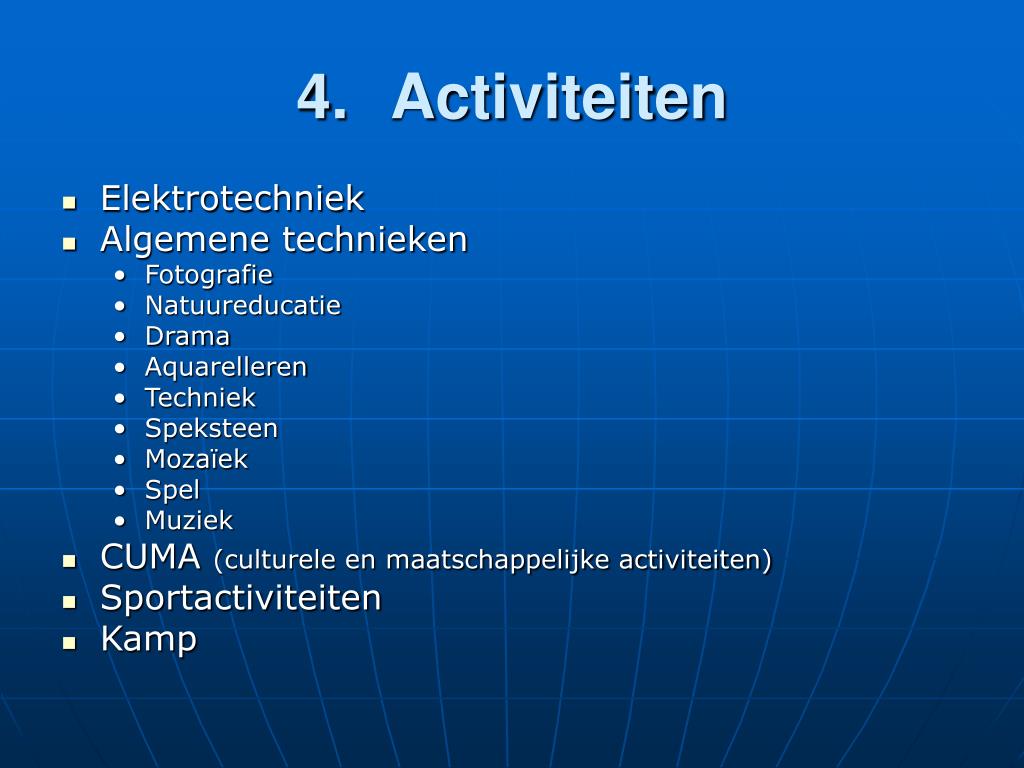 4. Activiteiten

- Elektrotechniek
- Algemene technieken
  - Fotografie
  - Natuureducatie
  - Drama
  - Aquarelleren
  - Techniek
  - Speksteen
  - Mozaïek
  - Spel
  - Muziek
- CUMA (culturele en maatschappelijke activiteiten)
- Sportactiviteiten
- Kamp